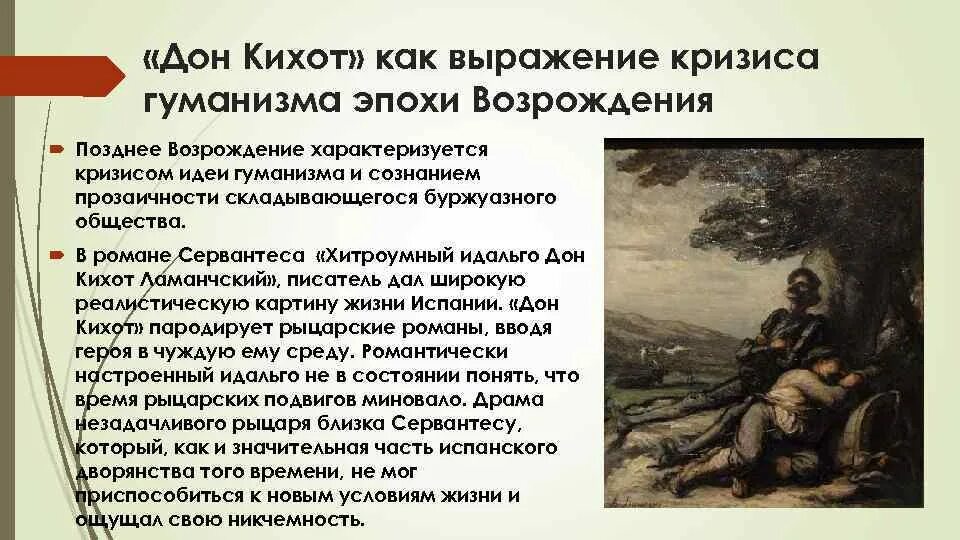 «Дон Кихот» как выражение кризиса гуманизма эпохи Возрождения

Позднее Возрождение характеризуется кризисом идеи гуманизма и сознанием прозаичности складывающегося буржуазного общества.

В романе Сервантеса «Хитроумный идальго Дон Кихот Ламанчский», писатель дал широкую реалистическую картину жизни Испании. «Дон Кихот» пародирует рыцарские романы, вводя героя в чуждую ему среду. Романтически настроенный идальго не в состоянии понять, что время рыцарских подвигов миновало. Драма незадачливого рыцаря близка Сервантесу, который, как и значительная часть испанского дворянства того времени, не мог приспособиться к новым условиям жизни и ощущал свою никчемность.